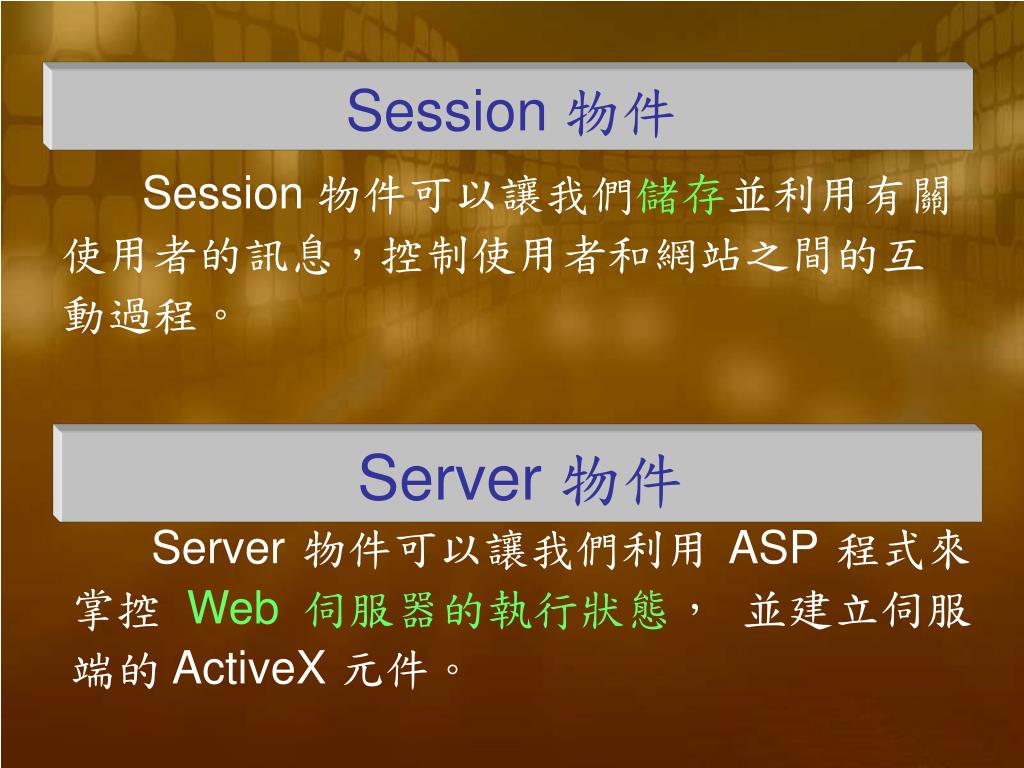 Session 物件

Session 物件可以讓我們儲存並利用有關使用者的訊息，控制使用者和網站之間的互動過程。

Server 物件

Server 物件可以讓我們利用 ASP 程式來掌控 Web 伺服器的執行狀態， 並建立伺服端的 ActiveX 元件。